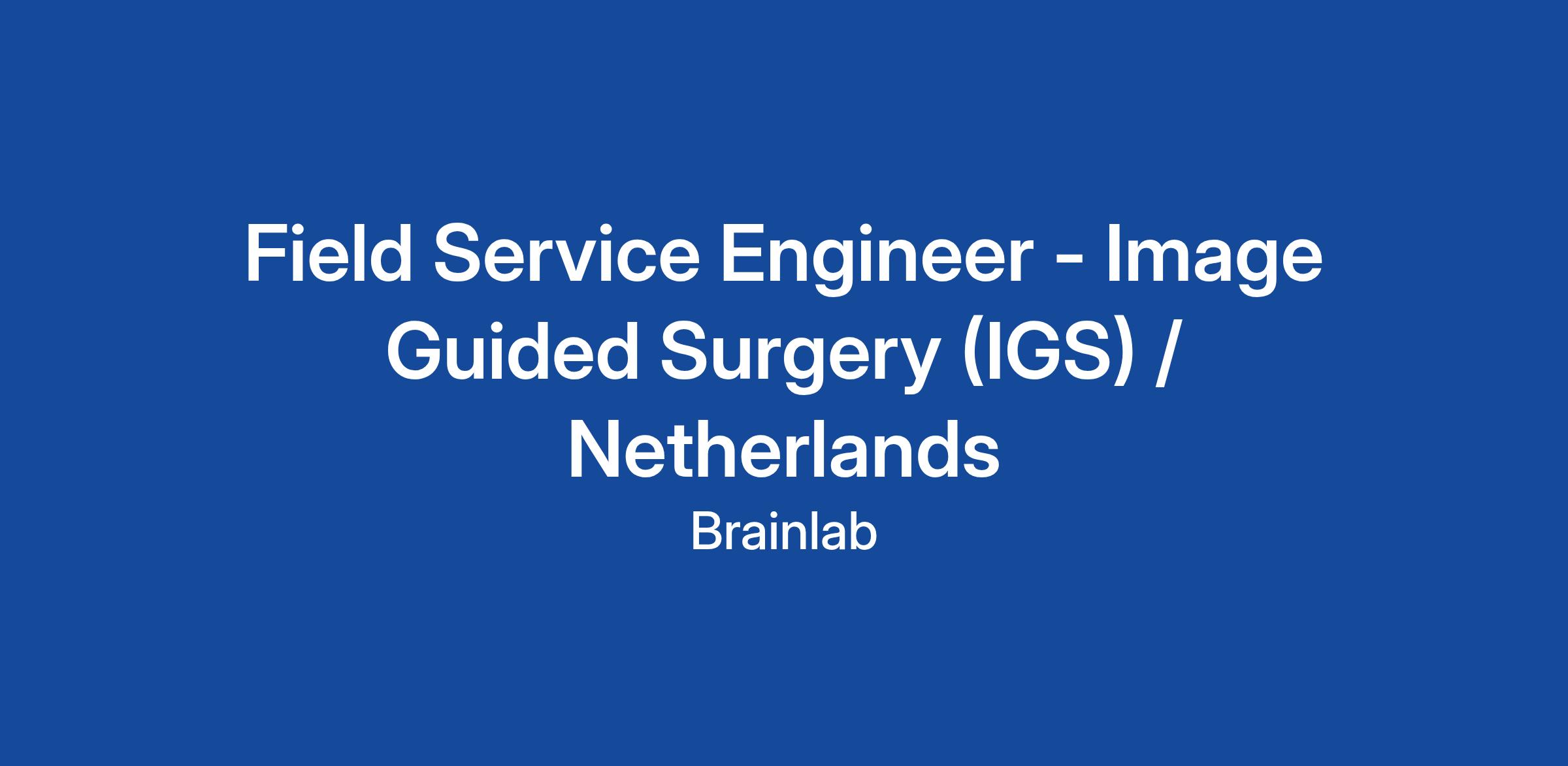 Field Service Engineer - Image Guided Surgery (IGS) / Netherlands

Brainlab